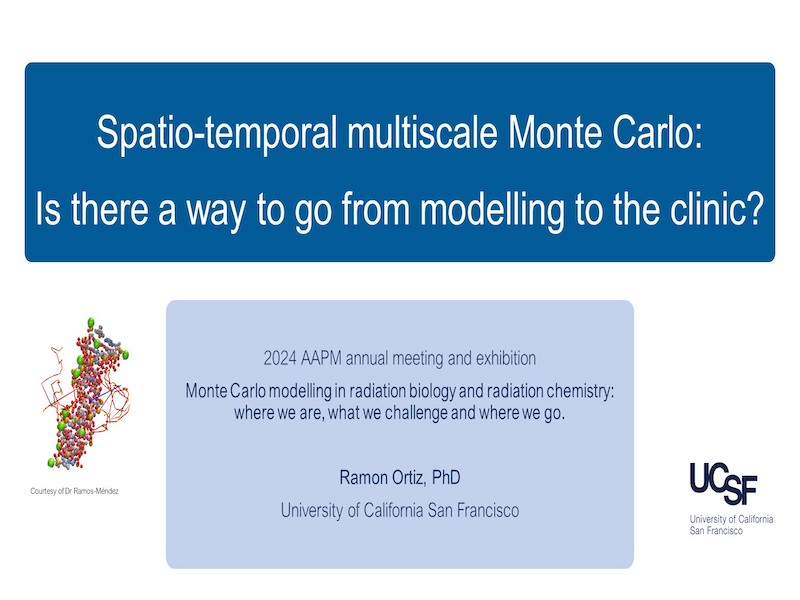 Spatio-temporal multiscale Monte Carlo:
Is there a way to go from modelling to the clinic?

Courtesy of Dr Ramos-Méndez

2024 AAPM annual meeting and exhibition

Monte Carlo modelling in radiation biology and radiation chemistry: where we are, what we challenge and where we go.

Ramon Ortiz, PhD

University of California San Francisco

UCSF
University of California
San Francisco